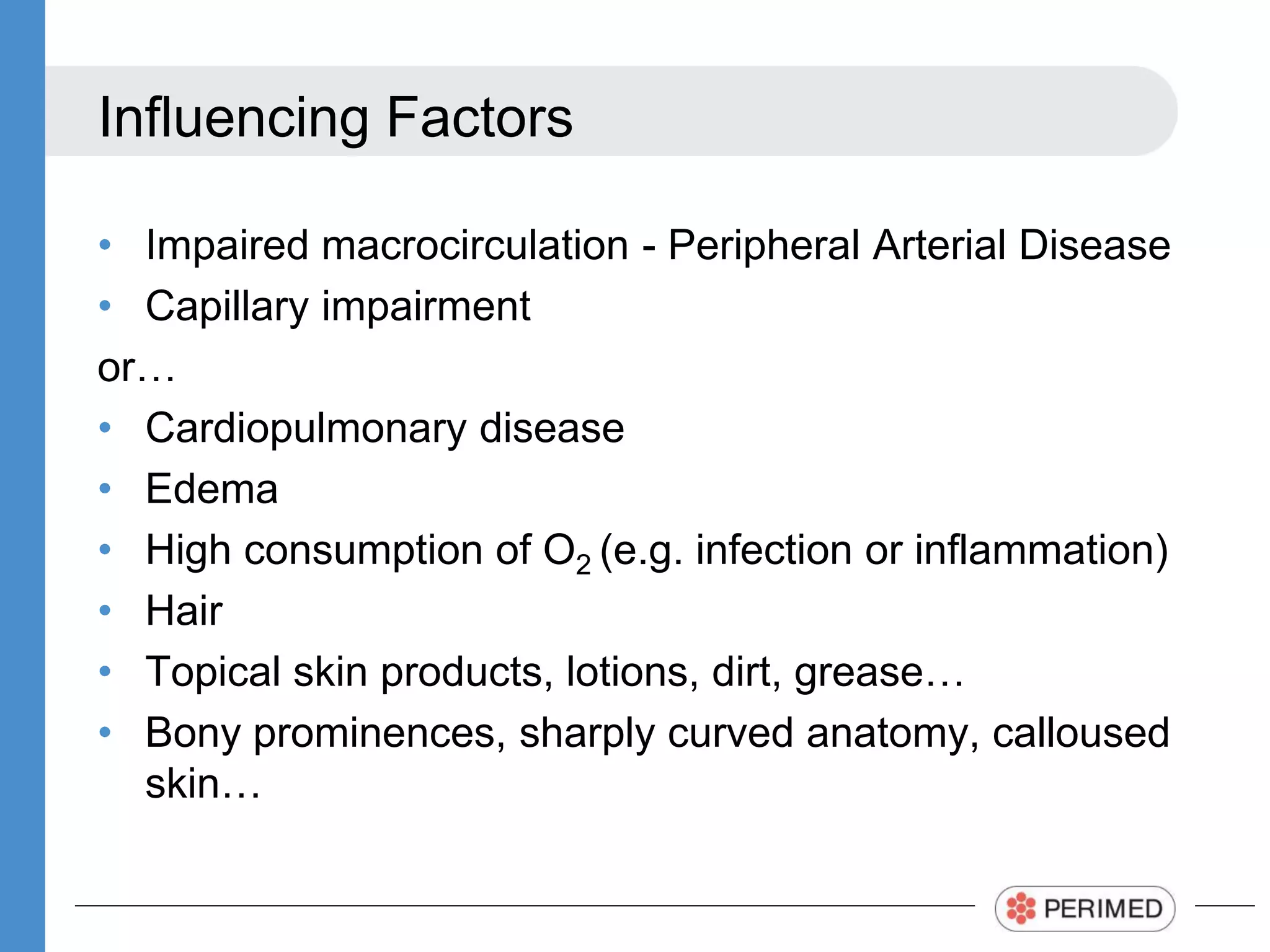 Influencing Factors

• Impaired macrocirculation - Peripheral Arterial Disease
• Capillary impairment

or…

• Cardiopulmonary disease
• Edema
• High consumption of $O_2$ (e.g. infection or inflammation)
• Hair
• Topical skin products, lotions, dirt, grease…
• Bony prominences, sharply curved anatomy, calloused skin…

PERIMED